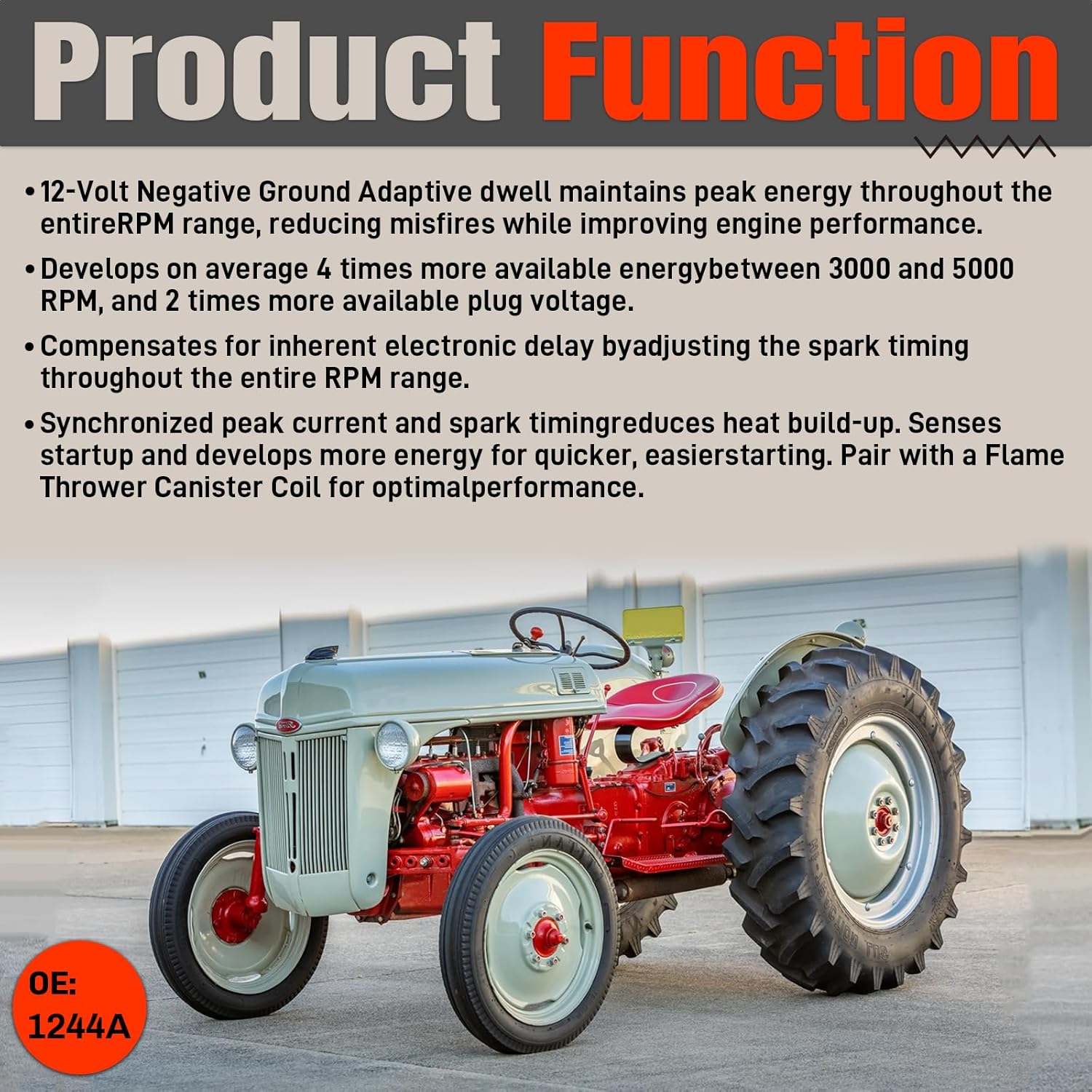 Product Function

• 12-Volt Negative Ground Adaptive dwell maintains peak energy throughout the entireRPM range, reducing misfires while improving engine performance.

• Develops on average 4 times more available energybetween 3000 and 5000 RPM, and 2 times more available plug voltage.

• Compensates for inherent electronic delay byadjusting the spark timing throughout the entire RPM range.

• Synchronized peak current and spark timingreduces heat build-up. Senses startup and develops more energy for quicker, easierstarting. Pair with a Flame Thrower Canister Coil for optimalperformance.

OE:
1244A